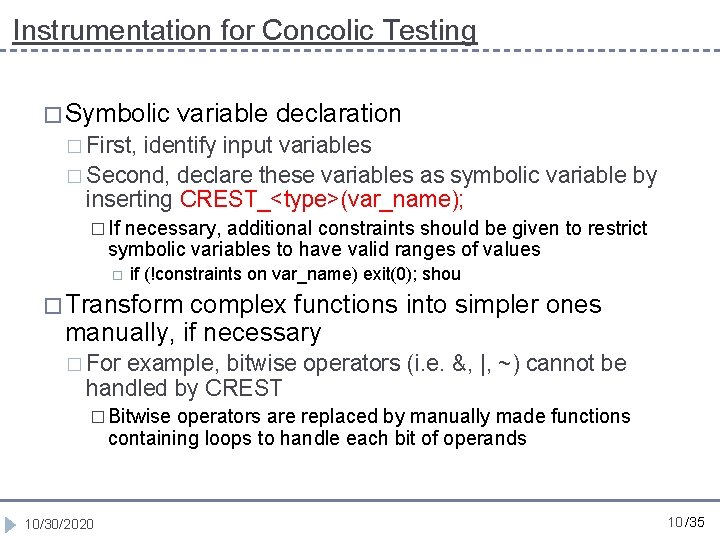 Instrumentation for Concolic Testing

□ Symbolic variable declaration

□ First, identify input variables

□ Second, declare these variables as symbolic variable by inserting CREST_<type>(var_name);

□ If necessary, additional constraints should be given to restrict symbolic variables to have valid ranges of values

□ if (!constraints on var_name) exit(0); shou

□ Transform complex functions into simpler ones manually, if necessary

□ For example, bitwise operators (i.e. &, |, ~) cannot be handled by CREST

□ Bitwise operators are replaced by manually made functions containing loops to handle each bit of operands

10/30/2020

10/35